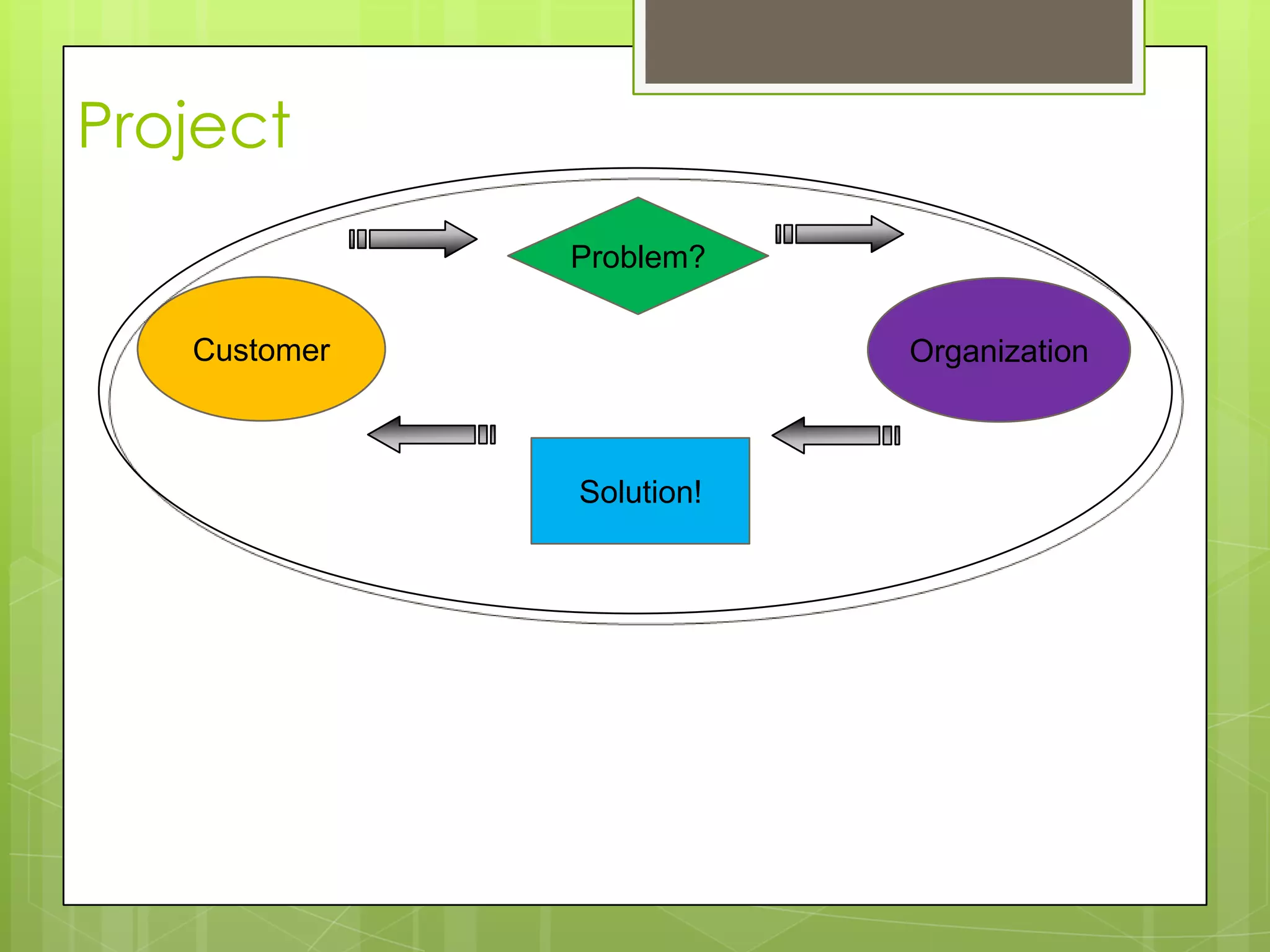 Project

Problem?

Customer

Organization

Solution!